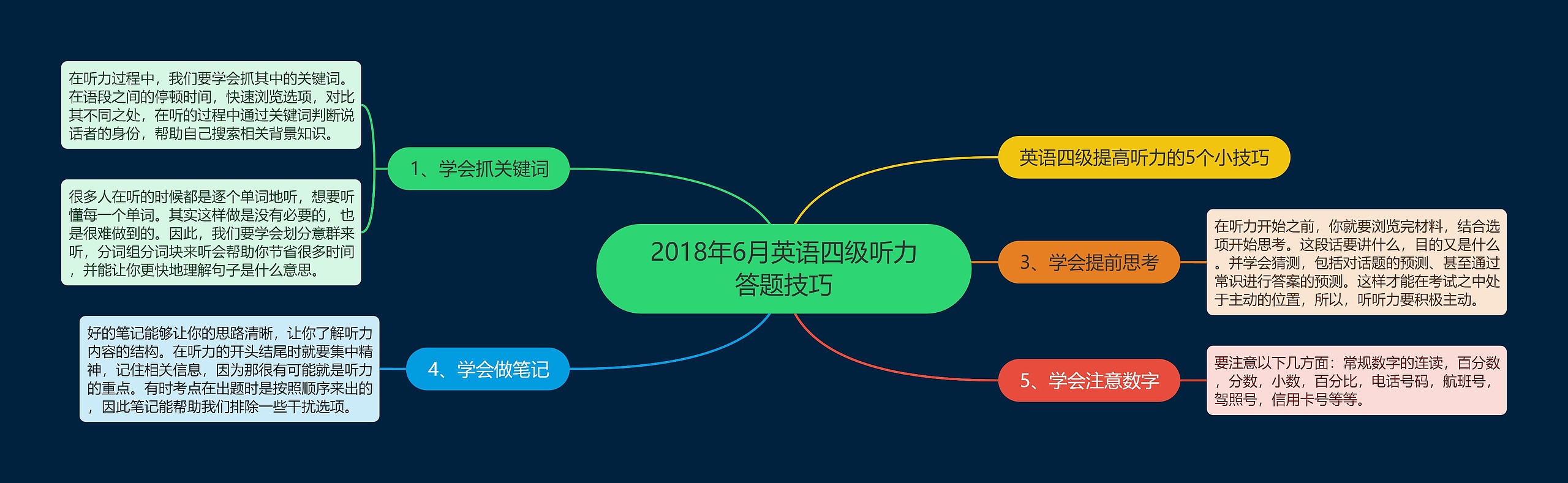 2018年6月英语四级听力答题技巧

英语四级提高听力的5个小技巧

1、学会抓关键词

在听力过程中，我们要学会抓其中的关键词。在语段之间的停顿时间，快速浏览选项，对比其不同之处，在听的过程中通过关键词判断说话者的身份，帮助自己搜索相关背景知识。

很多人在听的时候都是逐个单词地听，想要听懂每一个单词。其实这样做是没有必要的，也是很难做到的。因此，我们要学会划分意群来听，分词组分词块来听会帮助你节省很多时间，并能让你更快地理解句子是什么意思。

3、学会提前思考

在听力开始之前，你就要浏览完材料，结合选项开始思考。这段话要讲什么，目的又是什么。并学会猜测，包括对话题的预测、甚至通过常识进行答案的预测。这样才能在考试之中处于主动的位置，所以，听听力要积极主动。

4、学会做笔记

好的笔记能够让你的思路清晰，让你了解听力内容的结构。在听力的开头结尾时就要集中精神，记住相关信息，因为那很有可能就是听力的重点。有时考点在出题时是按照顺序来出的，因此笔记能帮助我们排除一些干扰选项。

5、学会注意数字

要注意以下几方面：常规数字的连读，百分数，分数，小数，百分比，电话号码，航班号，驾照号，信用卡号等等。